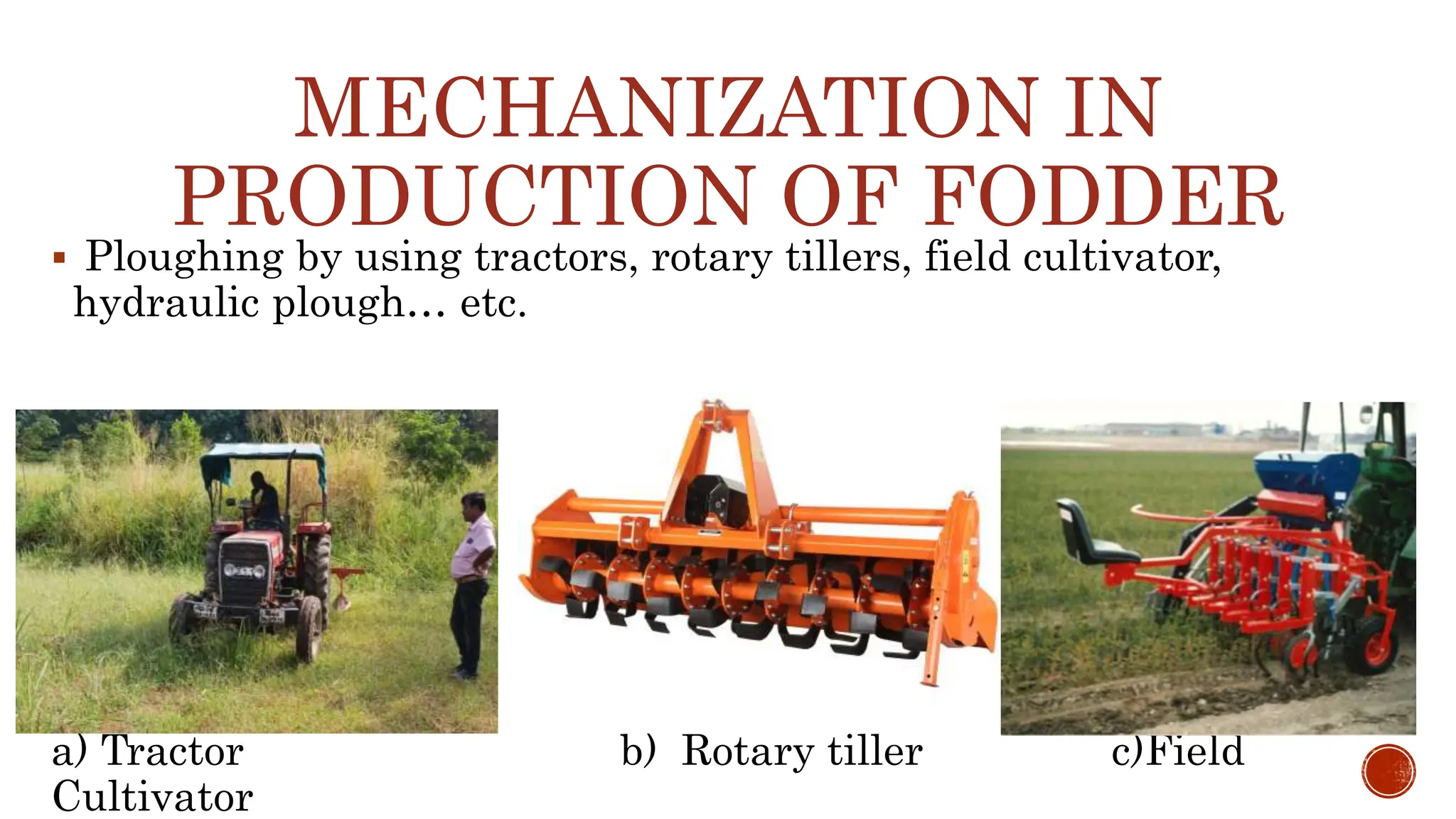 MECHANIZATION IN PRODUCTION OF FODDER

▪ Ploughing by using tractors, rotary tillers, field cultivator, hydraulic plough… etc.

a) Tractor

b) Rotary tiller

c)Field Cultivator